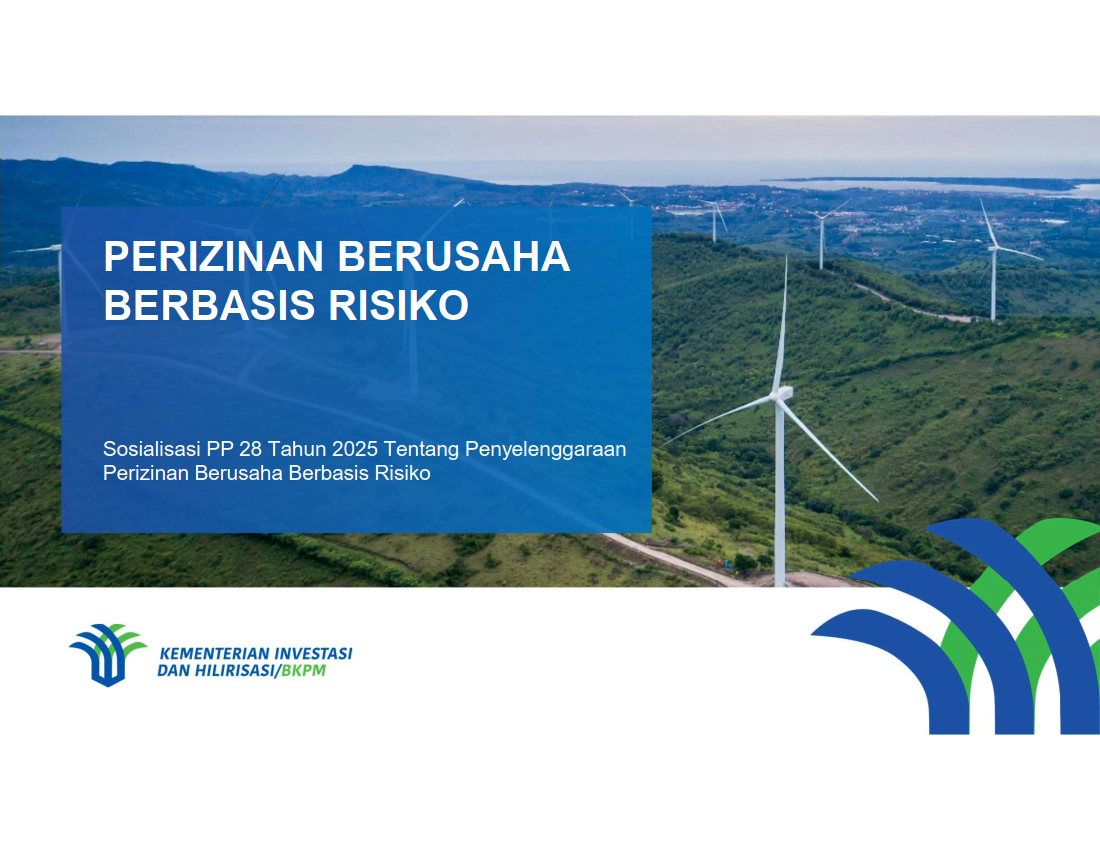 PERIZINAN BERUSAHA BERBASIS RISIKO

Sosialisasi PP 28 Tahun 2025 Tentang Penyelenggaraan Perizinan Berusaha Berbasis Risiko

KEMENTERIAN INVESTASI DAN HILIRISASI/BKPM